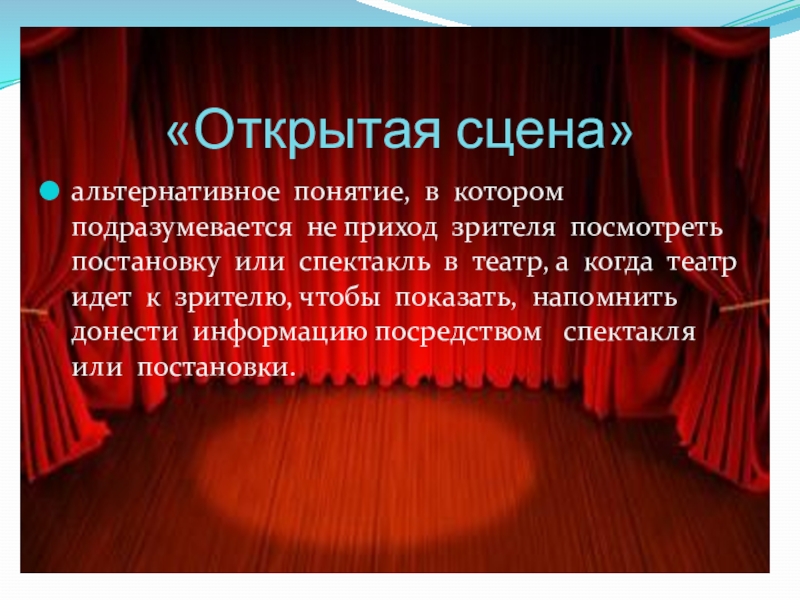 «Открытая сцена»

альтернативное понятие, в котором подразумевается не приход зрителя посмотреть постановку или спектакль в театр, а когда театр идет к зрителю, чтобы показать, напомнить донести информацию посредством спектакля или постановки.